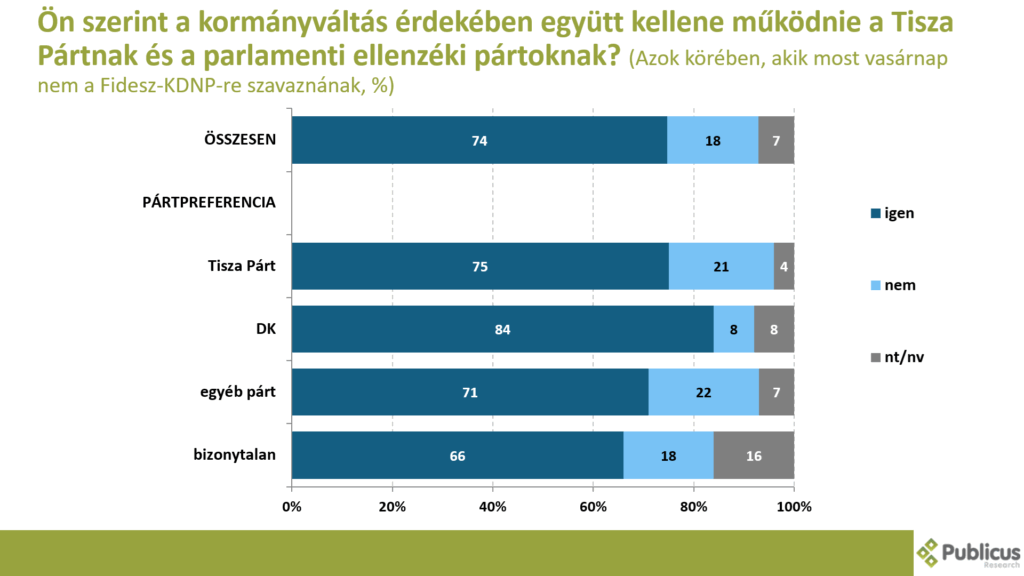 Ön szerint a kormányváltás érdekében együtt kellene működnie a Tisza Pártnak és a parlamenti ellenzéki pártoknak? (Azok körében, akik most vasárnap nem a Fidesz-KDNP-re szavaznának, %)

ÖSSZESEN 74 18 7

PÁRTPREFERENCIA

Tisza Párt 75 21 4

DK 84 8 8

egyéb párt 71 22 7

bizonytalan 66 18 16

0% 20% 40% 60% 80% 100%

igen
nem
nt/nv

Publicus Research